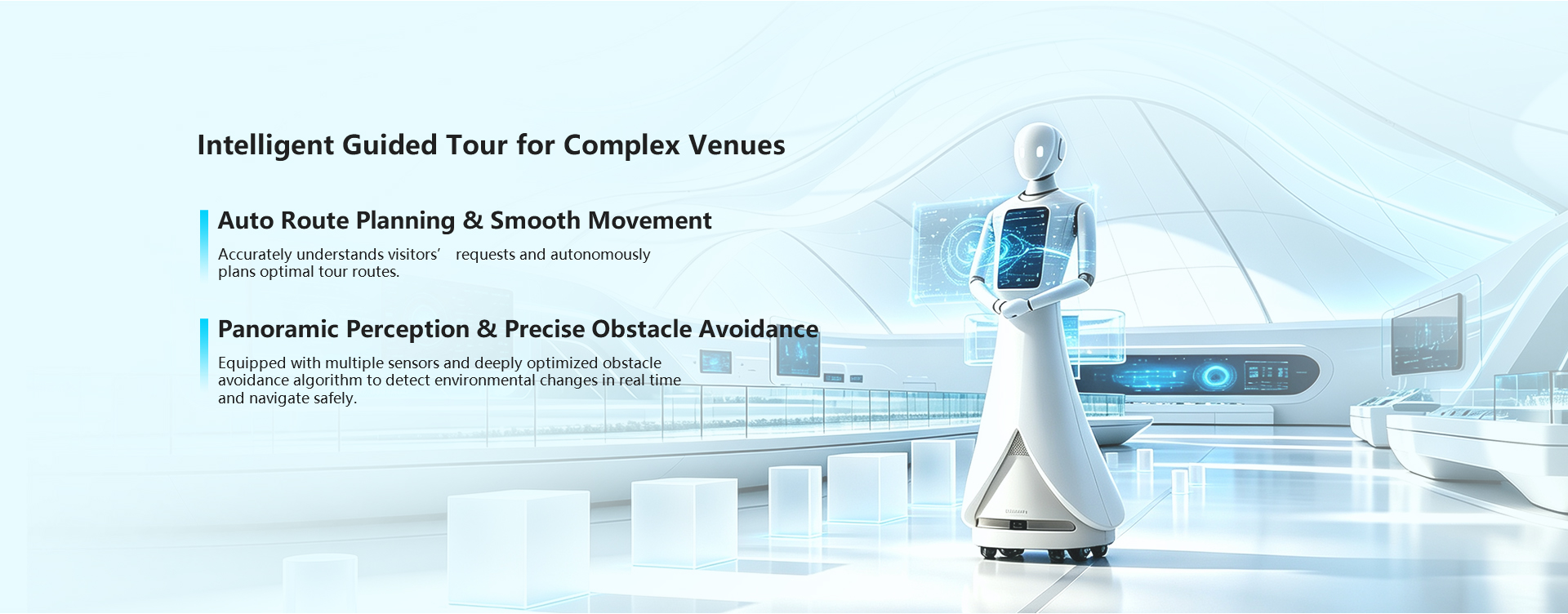 Intelligent Guided Tour for Complex Venues

Auto Route Planning & Smooth Movement

Accurately understands visitors’ requests and autonomously plans optimal tour routes.

Panoramic Perception & Precise Obstacle Avoidance

Equipped with multiple sensors and deeply optimized obstacle avoidance algorithm to detect environmental changes in real time and navigate safely.